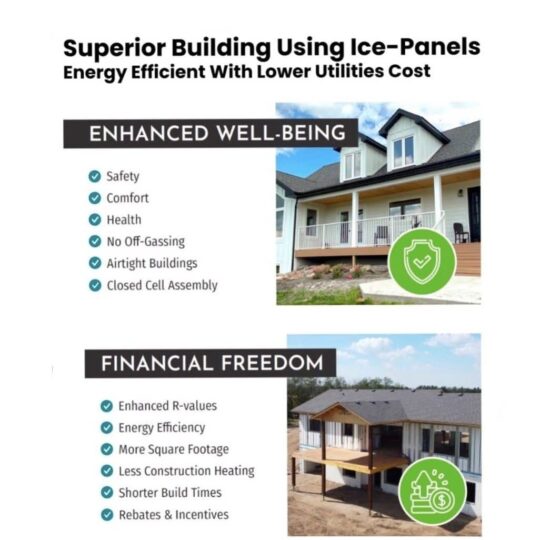 Superior Building Using Ice-Panels
Energy Efficient With Lower Utilities Cost

ENHANCED WELL-BEING

Safety
Comfort
Health
No Off-Gassing
Airtight Buildings
Closed Cell Assembly

FINANCIAL FREEDOM

Enhanced R-values
Energy Efficiency
More Square Footage
Less Construction Heating
Shorter Build Times
Rebates & Incentives